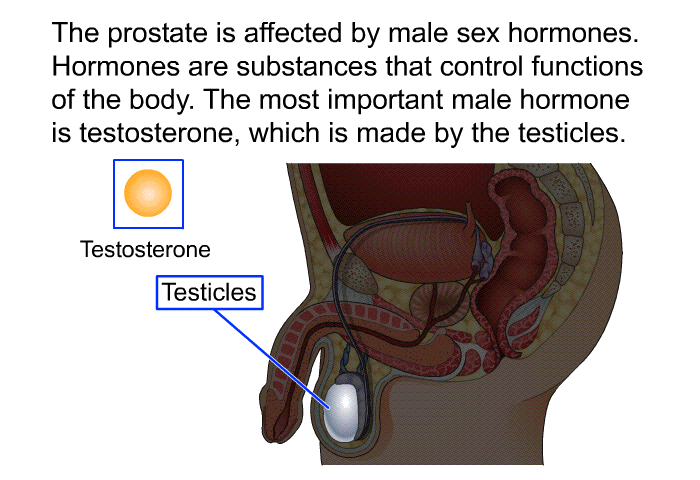 The prostate is affected by male sex hormones. Hormones are substances that control functions of the body. The most important male hormone is testosterone, which is made by the testicles.

Testosterone

Testicles